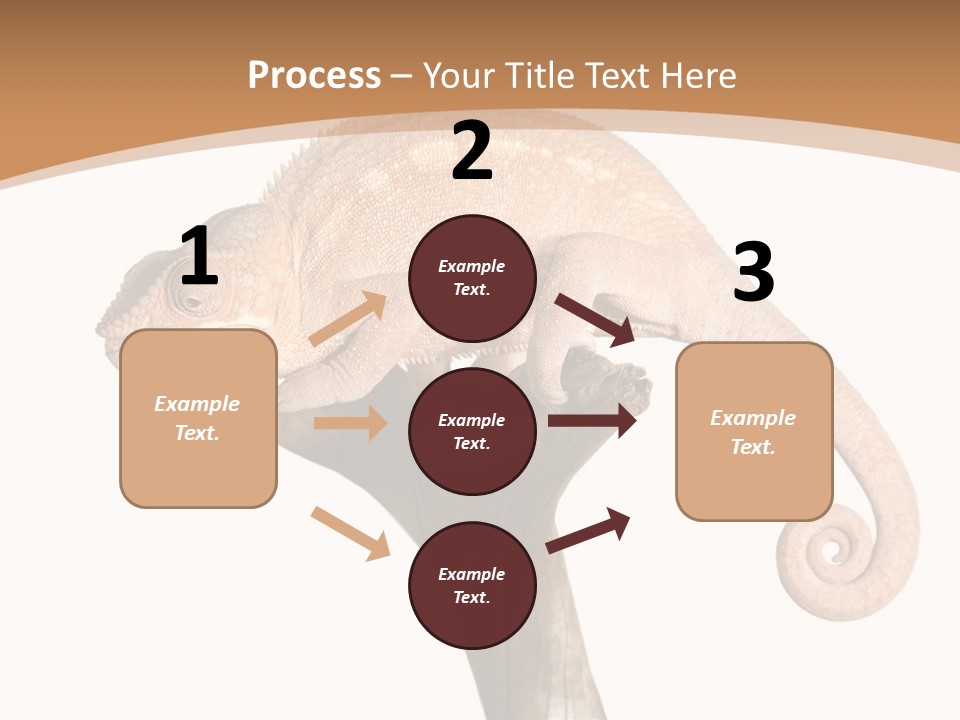 Process – Your Title Text Here

1

Example Text.

2

Example Text.

Example Text.

Example Text.

3

Example Text.